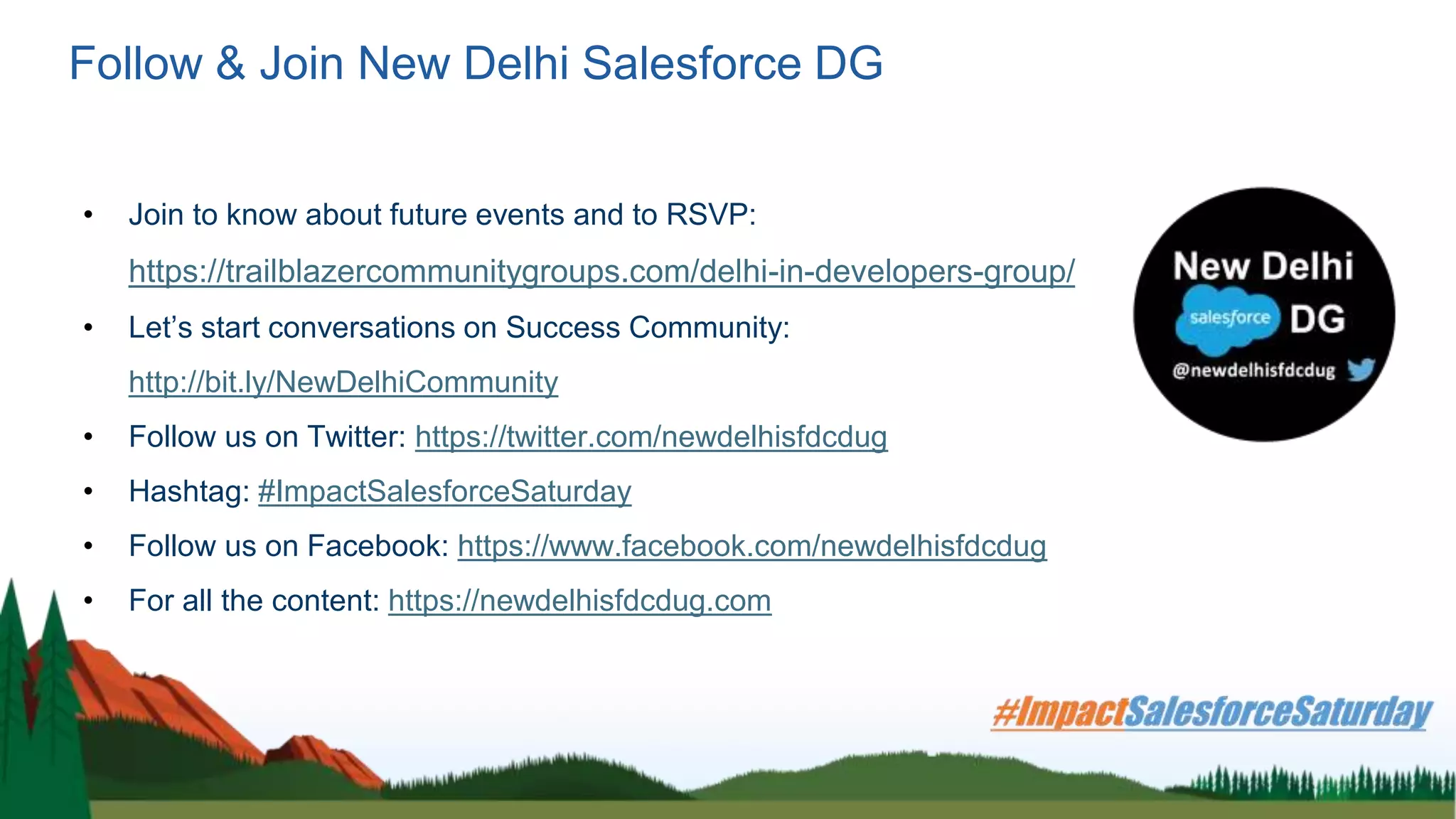 Follow & Join New Delhi Salesforce DG

• Join to know about future events and to RSVP: https://trailblazercommunitygroups.com/delhi-in-developers-group/
• Let's start conversations on Success Community: http://bit.ly/NewDelhiCommunity
• Follow us on Twitter: https://twitter.com/newdelhisfdcdug
• Hashtag: #ImpactSalesforceSaturday
• Follow us on Facebook: https://www.facebook.com/newdelhisfdcdug
• For all the content: https://newdelhisfdcdug.com

New Delhi
salesforce DG
@newdelhisfdcdug

#ImpactSalesforceSaturday